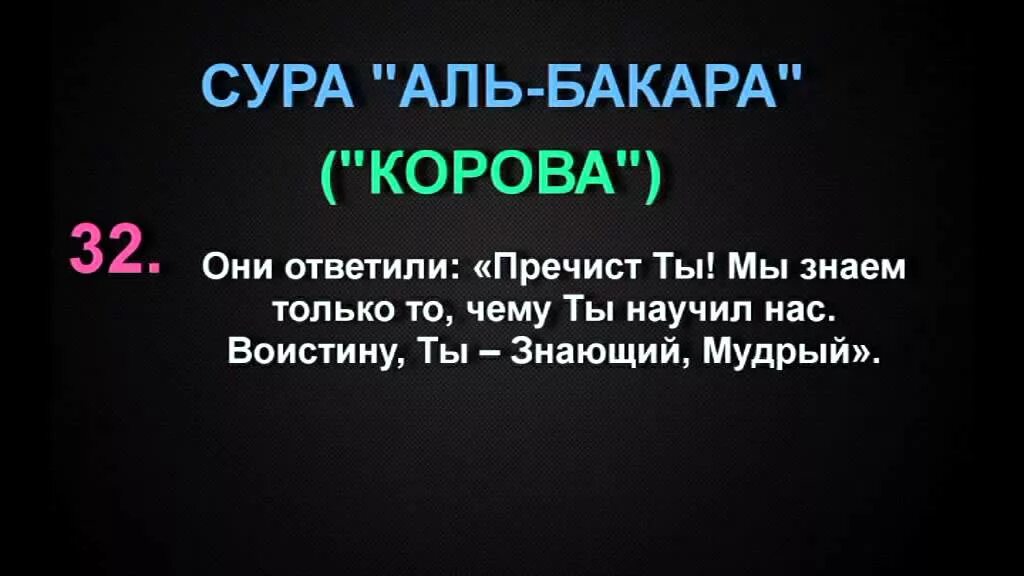 СУРА "АЛЬ-БАКАРА"

("КОРОВА")

32. Они ответили: «Пречист Ты! Мы знаем только то, чему Ты научил нас. Воистину, Ты – Знающий, Мудрый».